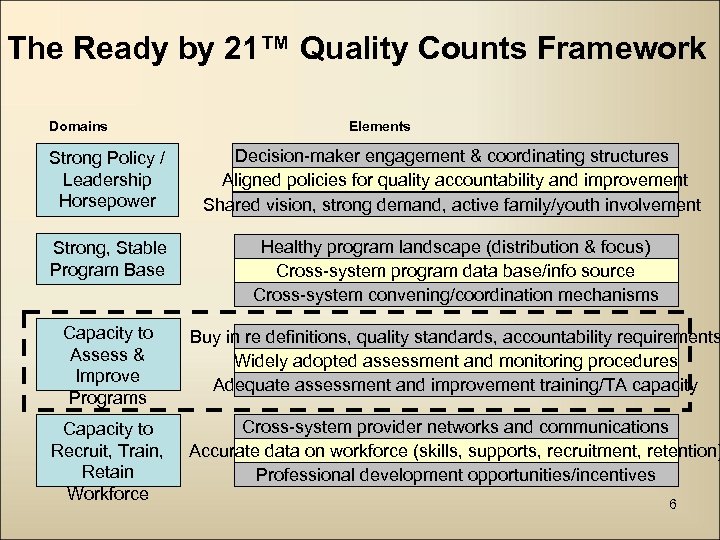 The Ready by 21™ Quality Counts Framework

Domains

Elements

Strong Policy / Leadership Horsepower

Decision-maker engagement & coordinating structures
Aligned policies for quality accountability and improvement
Shared vision, strong demand, active family/youth involvement

Strong, Stable Program Base

Healthy program landscape (distribution & focus)
Cross-system program data base/info source
Cross-system convening/coordination mechanisms

Capacity to Assess & Improve Programs

Buy in re definitions, quality standards, accountability requirements
Widely adopted assessment and monitoring procedures
Adequate assessment and improvement training/TA capacity

Capacity to Recruit, Train, Retain Workforce

Cross-system provider networks and communications
Accurate data on workforce (skills, supports, recruitment, retention)
Professional development opportunities/incentives

6